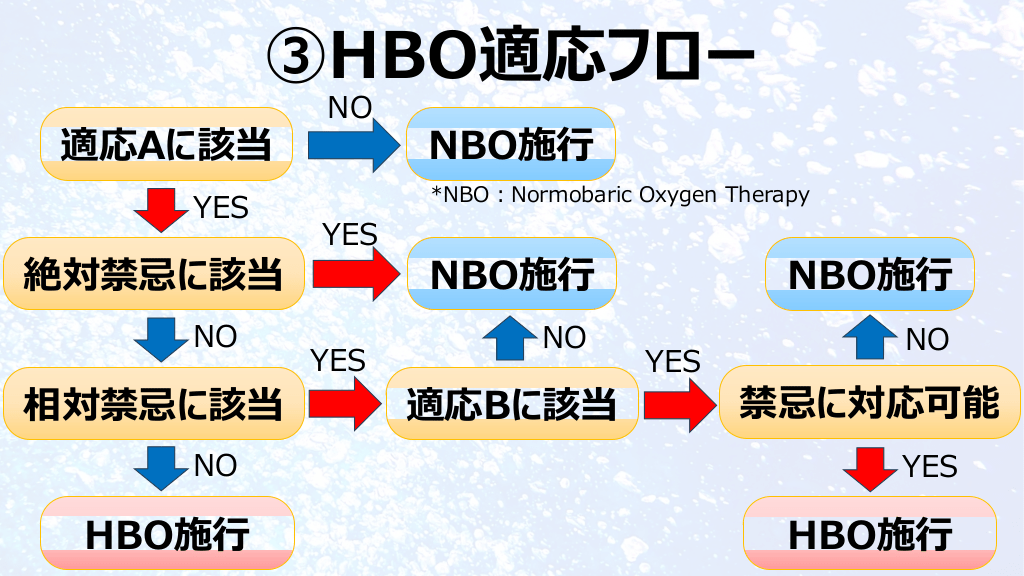 ③HBO適応フロー

適応Aに該当

NO

NBO施行

*NBO : Normobaric Oxygen Therapy

YES

絶対禁忌に該当

YES

NBO施行

NBO施行

NO

NO

NO

相対禁忌に該当

YES

適応Bに該当

YES

禁忌に対応可能

NO

YES

HBO施行

HBO施行